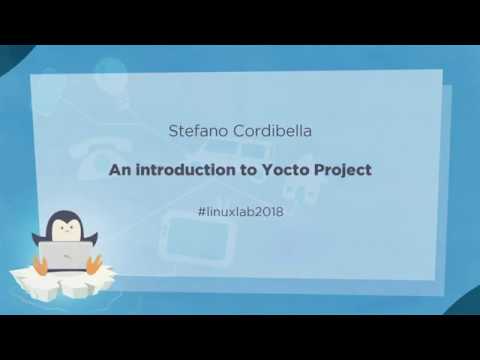 Stefano Cordibella

An introduction to Yocto Project

#linuxlab2018